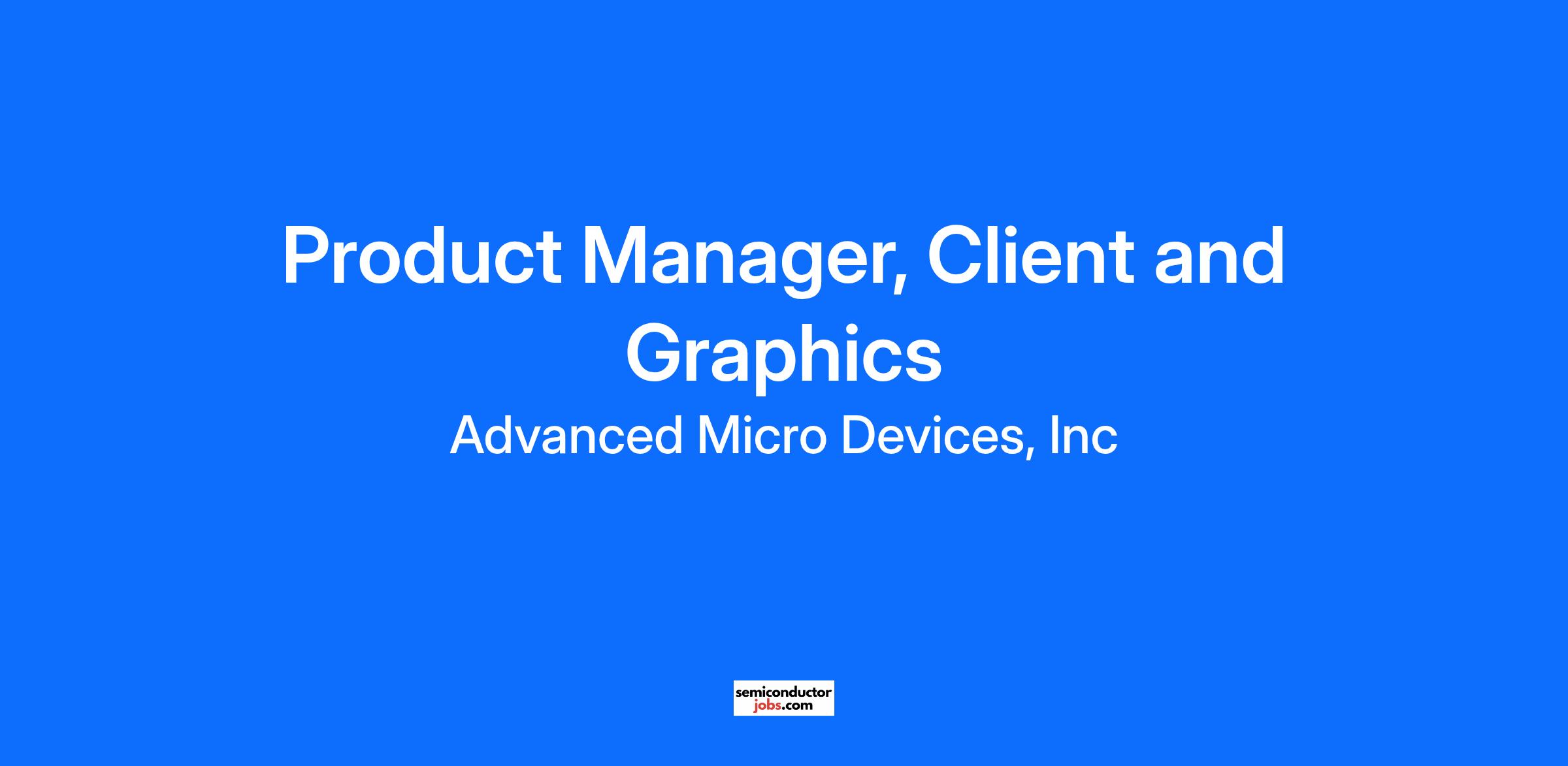 Product Manager, Client and Graphics

Advanced Micro Devices, Inc

semiconductor
jobs.com